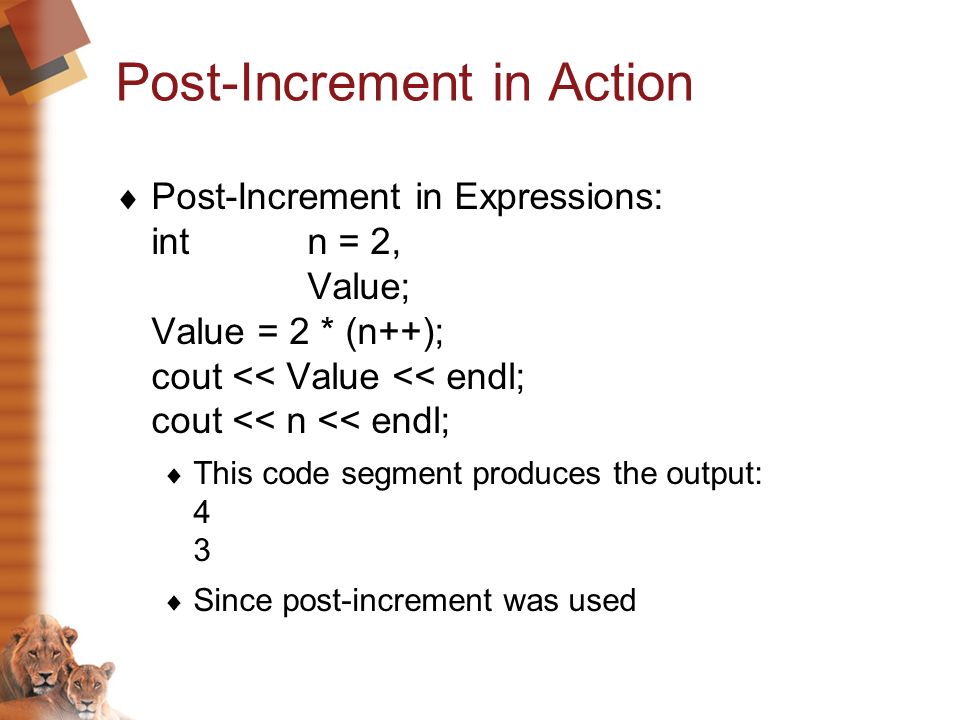 Post-Increment in Action

♦ Post-Increment in Expressions:
int n = 2,
Value;
Value = 2 * (n++);
cout << Value << endl;
cout << n << endl;

♦ This code segment produces the output:
4
3

♦ Since post-increment was used